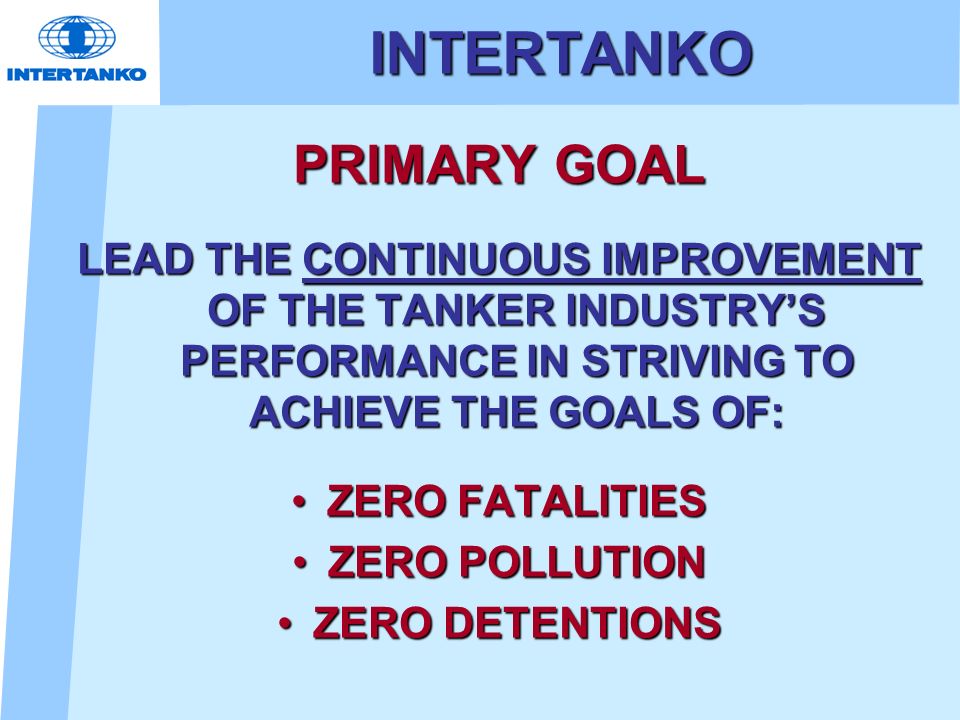 INTERTANKO

INTERTANKO

PRIMARY GOAL

LEAD THE CONTINUOUS IMPROVEMENT OF THE TANKER INDUSTRY'S PERFORMANCE IN STRIVING TO ACHIEVE THE GOALS OF:

• ZERO FATALITIES
• ZERO POLLUTION
• ZERO DETENTIONS